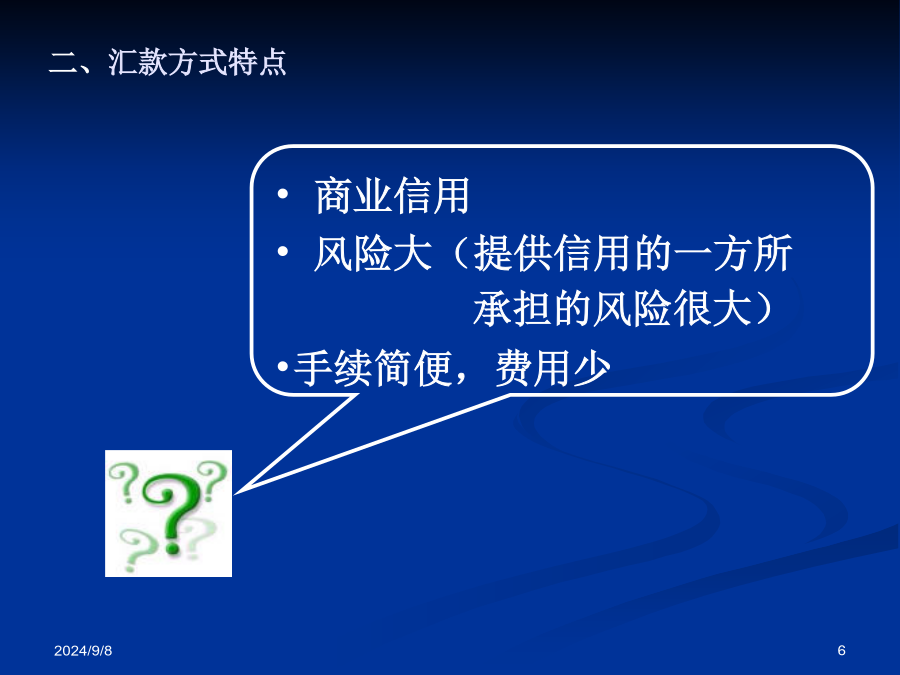 二、汇款方式特点

• 商业信用
• 风险大（提供信用的一方所承担的风险很大）
•手续简便，费用少

2024/9/8

6